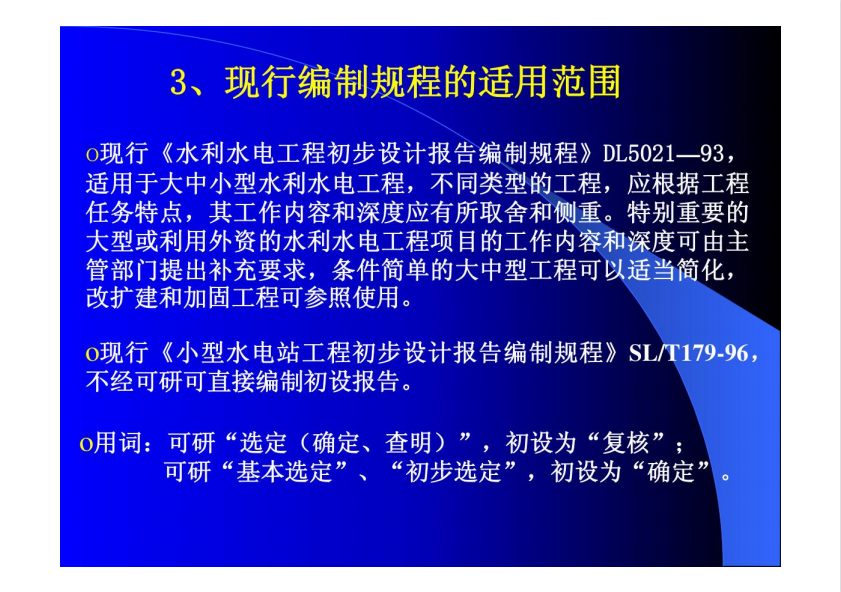 3、现行编制规程的适用范围

o现行《水利水电工程初步设计报告编制规程》DL5021—93，适用于大中小型水利水电工程，不同类型的工程，应根据工程任务特点，其工作内容和深度应有所取舍和侧重。特别重要的大型或利用外资的水利水电工程项目的工作内容和深度可由主管部门提出补充要求，条件简单的大中型工程可以适当简化，改扩建和加固工程可参照使用。

o现行《小型水电站工程初步设计报告编制规程》SL/T179-96，不经可研可直接编制初设报告。

o用词：可研“选定（确定、查明）”，初设为“复核”；
可研“基本选定”、“初步选定”，初设为“确定”。